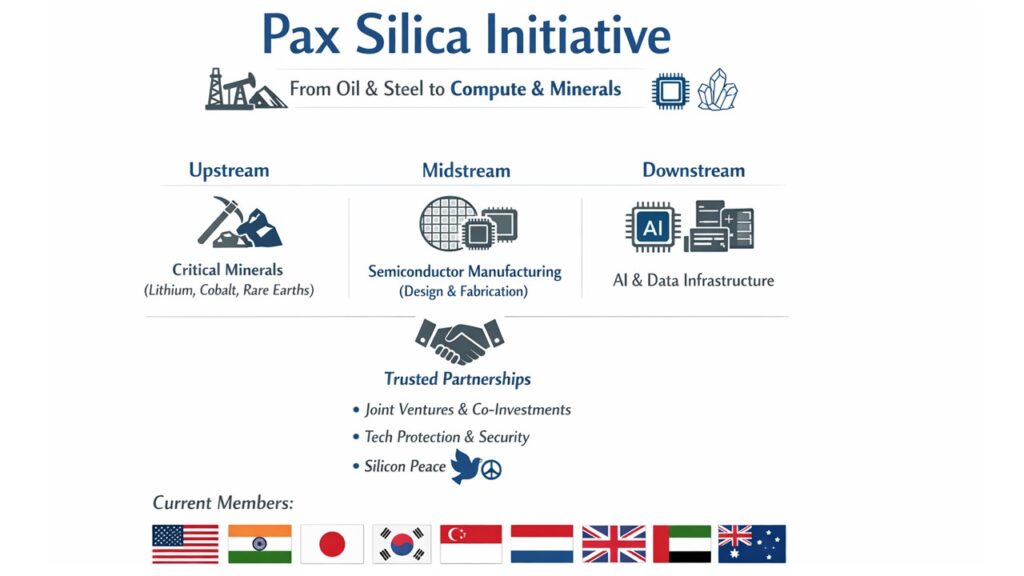 Pax Silica Initiative

From Oil & Steel to Compute & Minerals

Upstream

Critical Minerals
(Lithium, Cobalt, Rare Earths)

Midstream

Semiconductor Manufacturing
(Design & Fabrication)

Downstream

AI

AI & Data Infrastructure

Trusted Partnerships

• Joint Ventures & Co-Investments
• Tech Protection & Security
• Silicon Peace

Current Members: